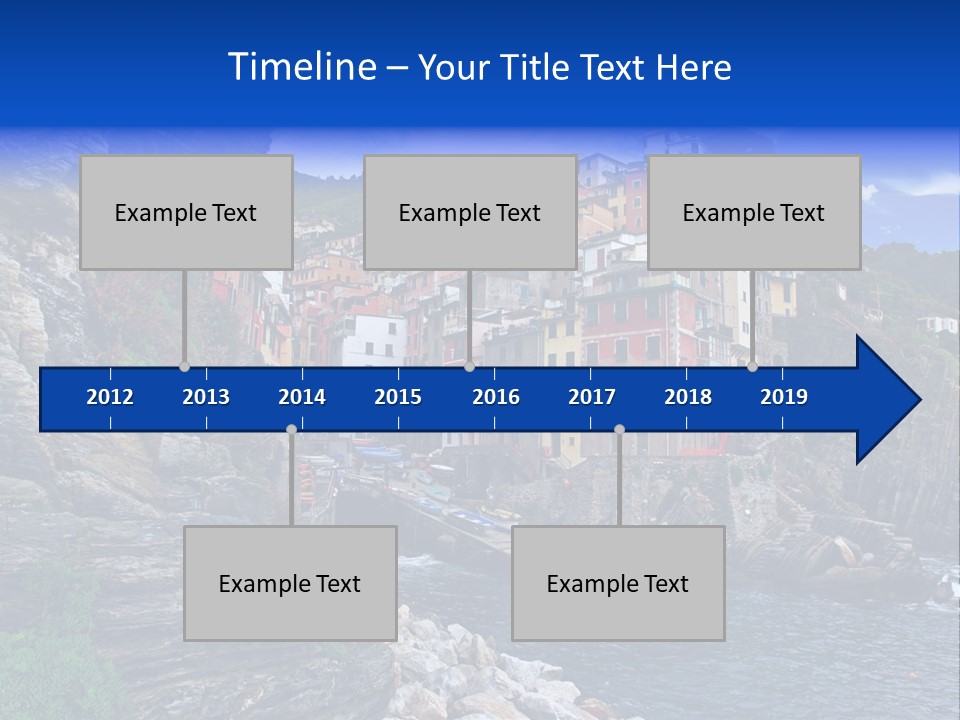 Timeline – Your Title Text Here

Example Text

Example Text

Example Text

2012 2013 2014 2015 2016 2017 2018 2019

Example Text

Example Text